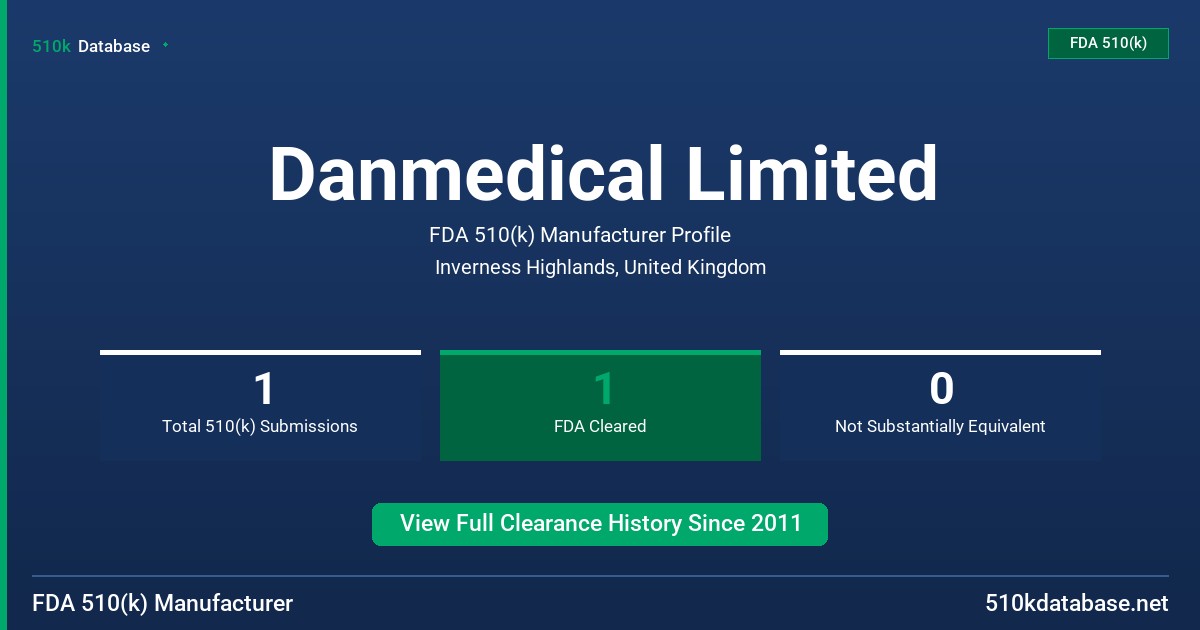 510k Database

FDA 510(k)

Danmedical Limited

FDA 510(k) Manufacturer Profile

Inverness Highlands, United Kingdom

1
Total 510(k) Submissions

1
FDA Cleared

0
Not Substantially Equivalent

View Full Clearance History Since 2011

FDA 510(k) Manufacturer

510kdatabase.net